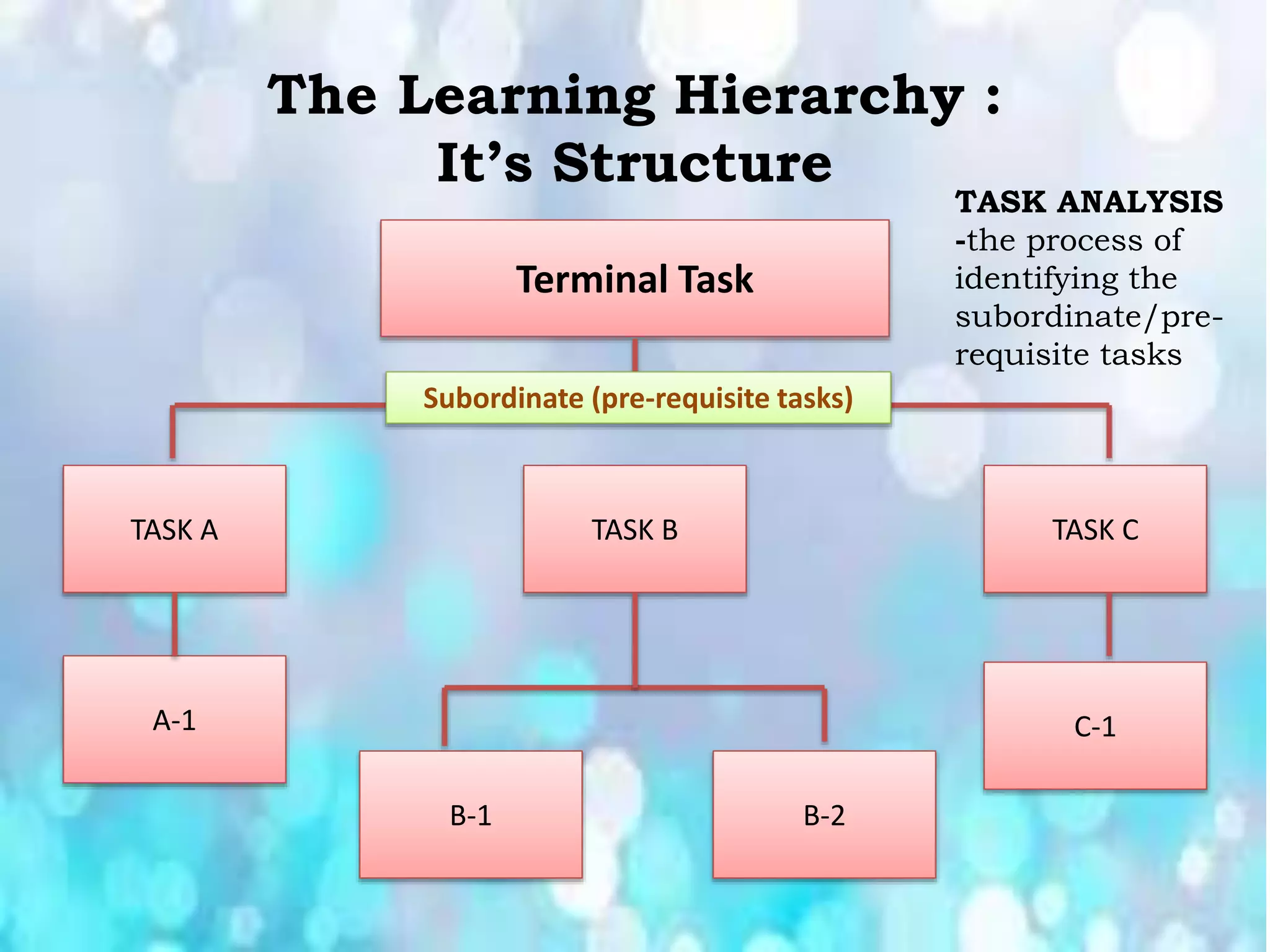 The Learning Hierarchy : It's Structure

TASK ANALYSIS
-the process of identifying the subordinate/pre-requisite tasks

Terminal Task

Subordinate (pre-requisite tasks)

TASK A

TASK B

TASK C

A-1

B-1

B-2

C-1